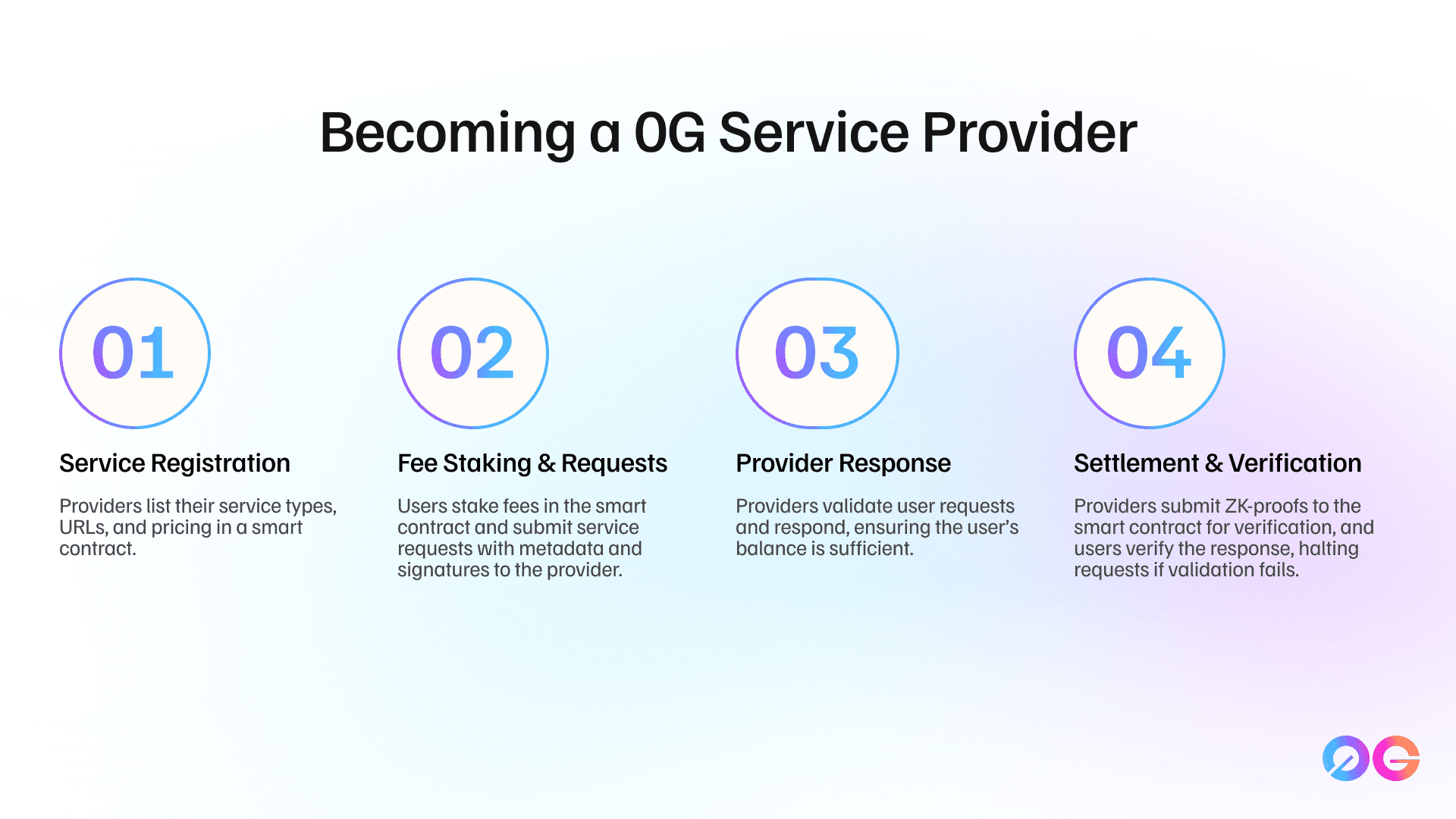 Becoming a 0G Service Provider

01

Service Registration

Providers list their service types, URLs, and pricing in a smart contract.

02

Fee Staking & Requests

Users stake fees in the smart contract and submit service requests with metadata and signatures to the provider.

03

Provider Response

Providers validate user requests and respond, ensuring the user's balance is sufficient.

04

Settlement & Verification

Providers submit ZK-proofs to the smart contract for verification, and users verify the response, halting requests if validation fails.

0G